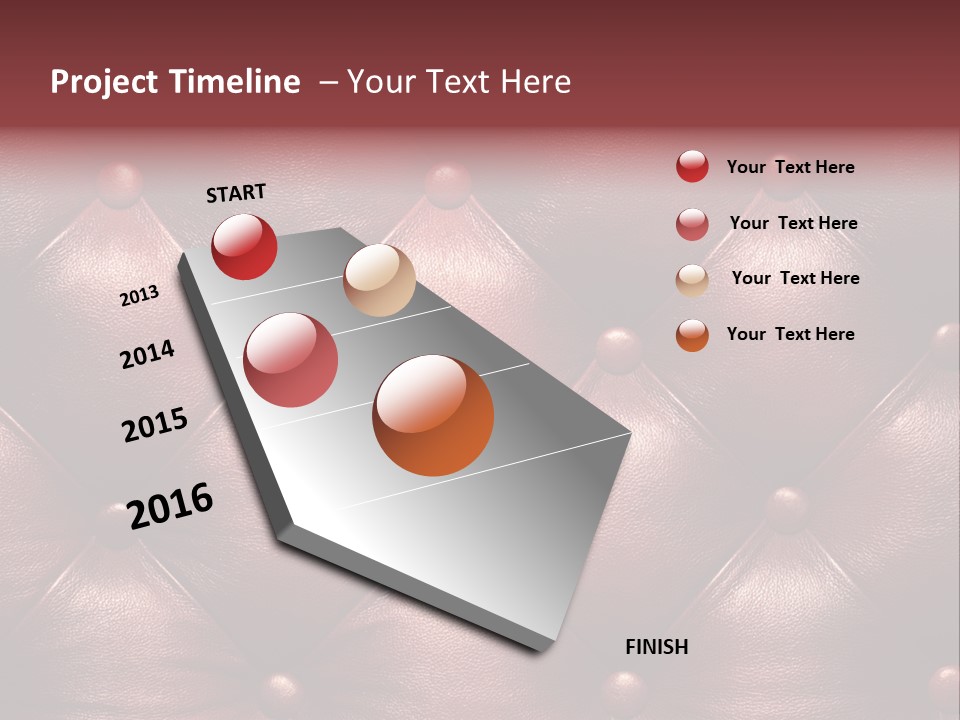 Project Timeline – Your Text Here

START

2013

2014

2015

2016

FINISH

Your Text Here

Your Text Here

Your Text Here

Your Text Here